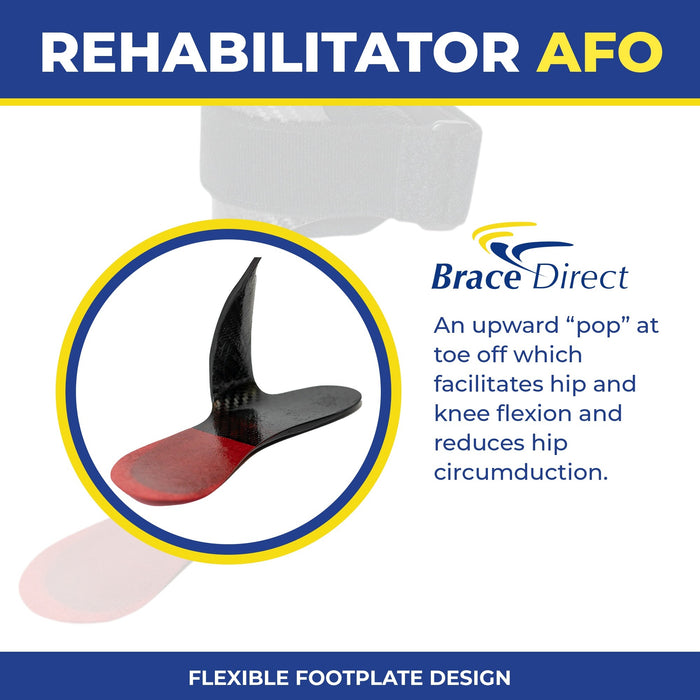 REHABILITATOR AFO

Brace Direct

An upward “pop” at toe off which facilitates hip and knee flexion and reduces hip circumduction.

FLEXIBLE FOOTPLATE DESIGN